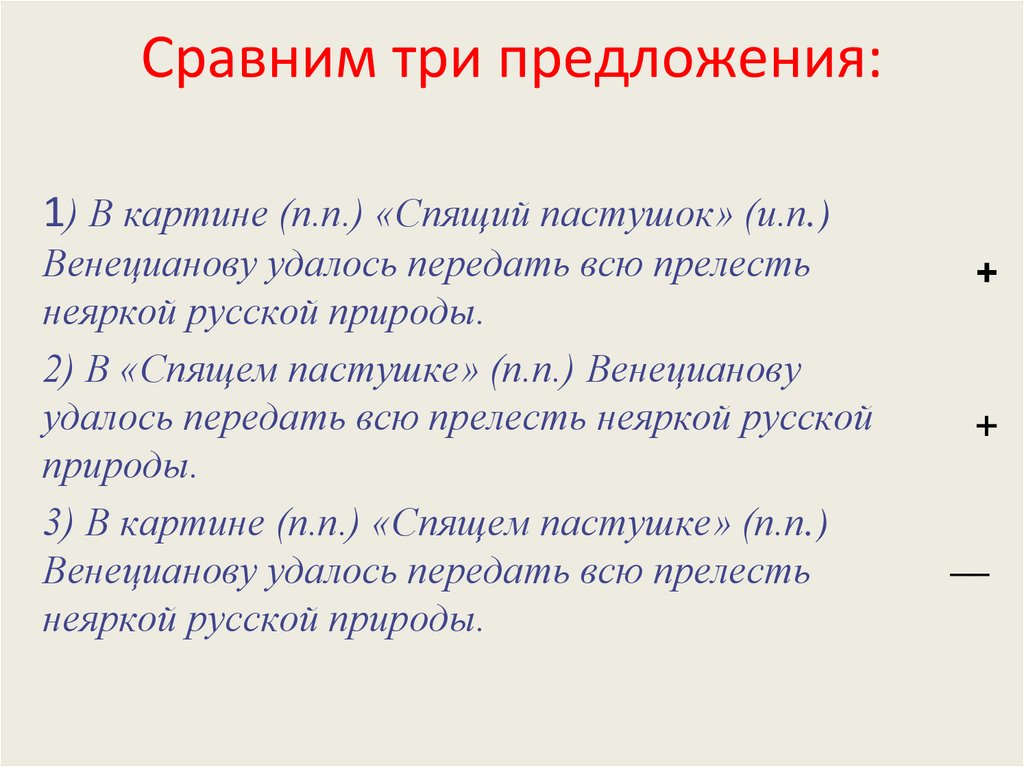 Сравним три предложения:

1) В картине (п.п.) «Спящий пастушок» (и.п.) Венецианову удалось передать всю прелесть неяркой русской природы. +

2) В «Спящем пастушке» (п.п.) Венецианову удалось передать всю прелесть неяркой русской природы. +

3) В картине (п.п.) «Спящем пастушке» (п.п.) Венецианову удалось передать всю прелесть неяркой русской природы. —